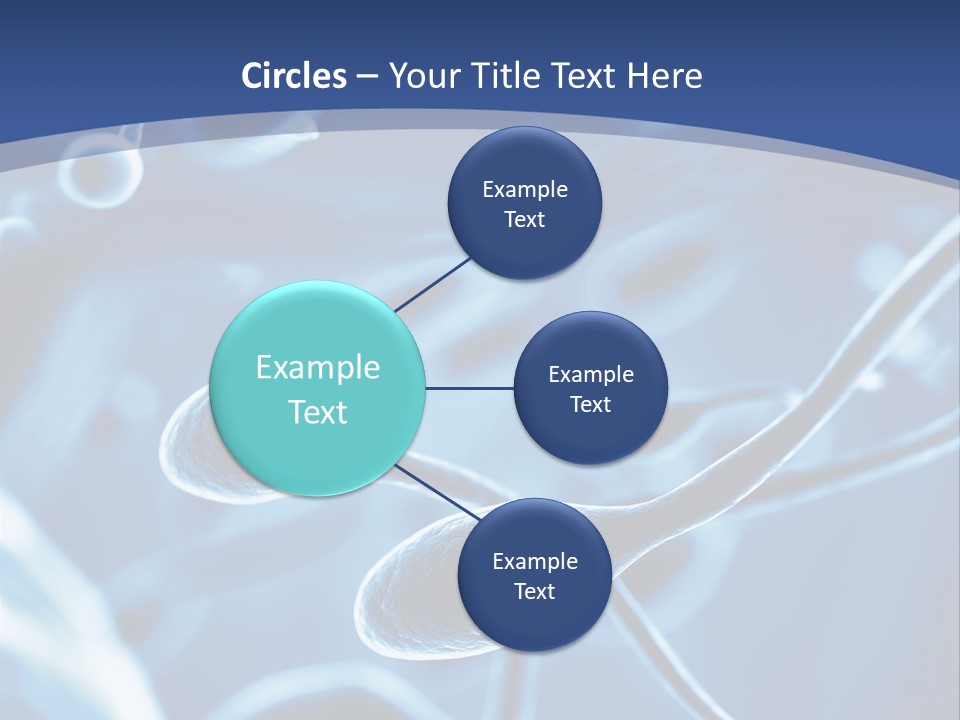 Circles – Your Title Text Here

Example Text

Example Text

Example Text

Example Text